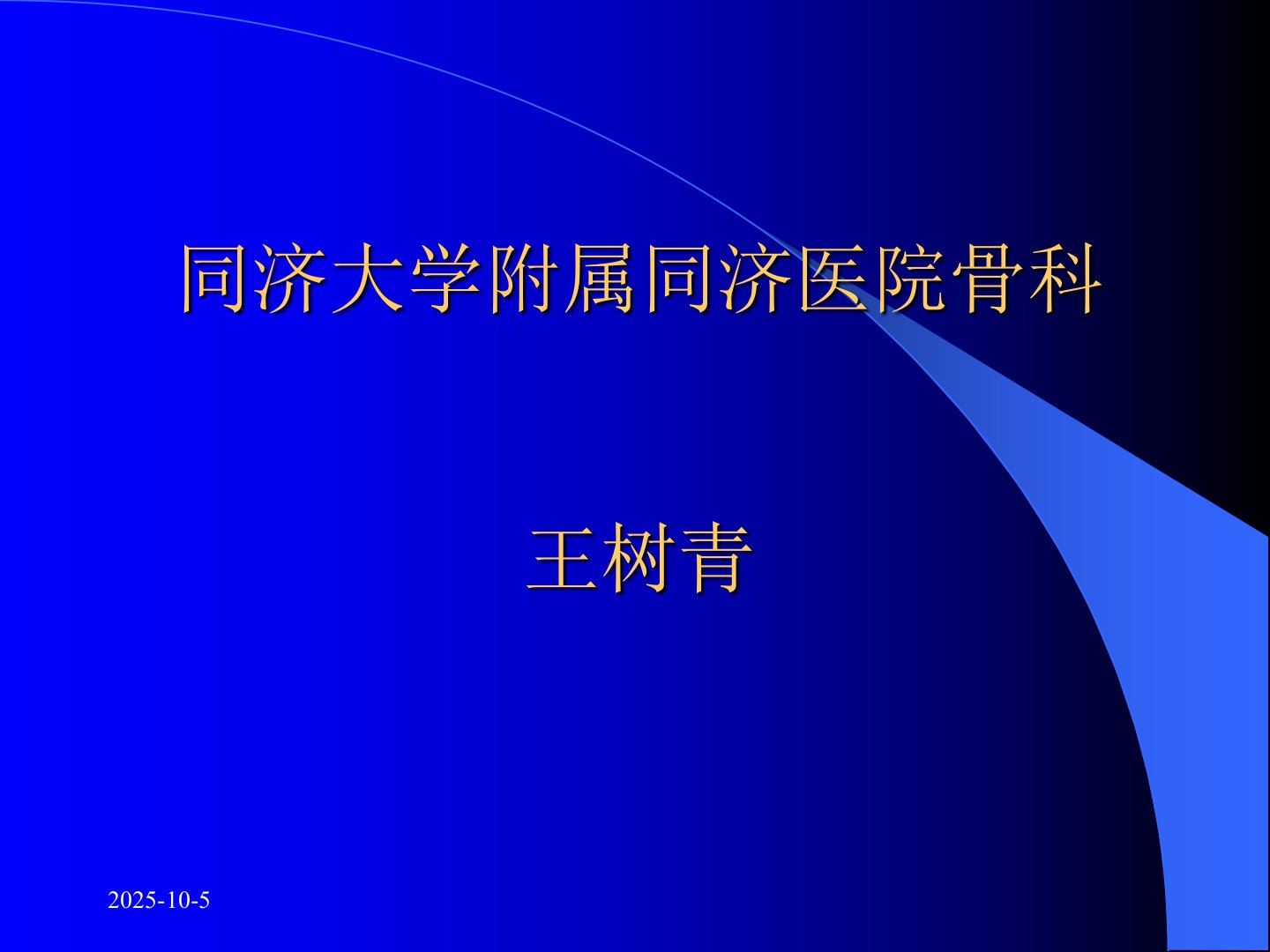 同济大学附属同济医院骨科

王树青

2025-10-5